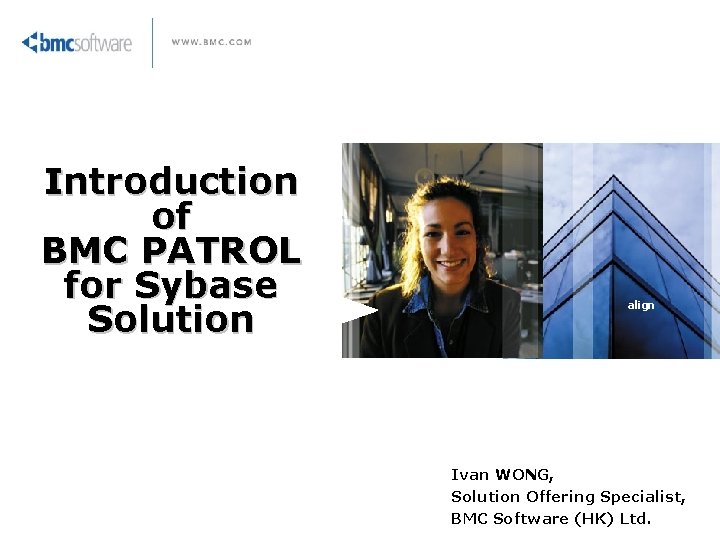 bmcsoftware

WWW.BMC.COM

Introduction of BMC PATROL for Sybase Solution

align

Ivan WONG,
Solution Offering Specialist,
BMC Software (HK) Ltd.